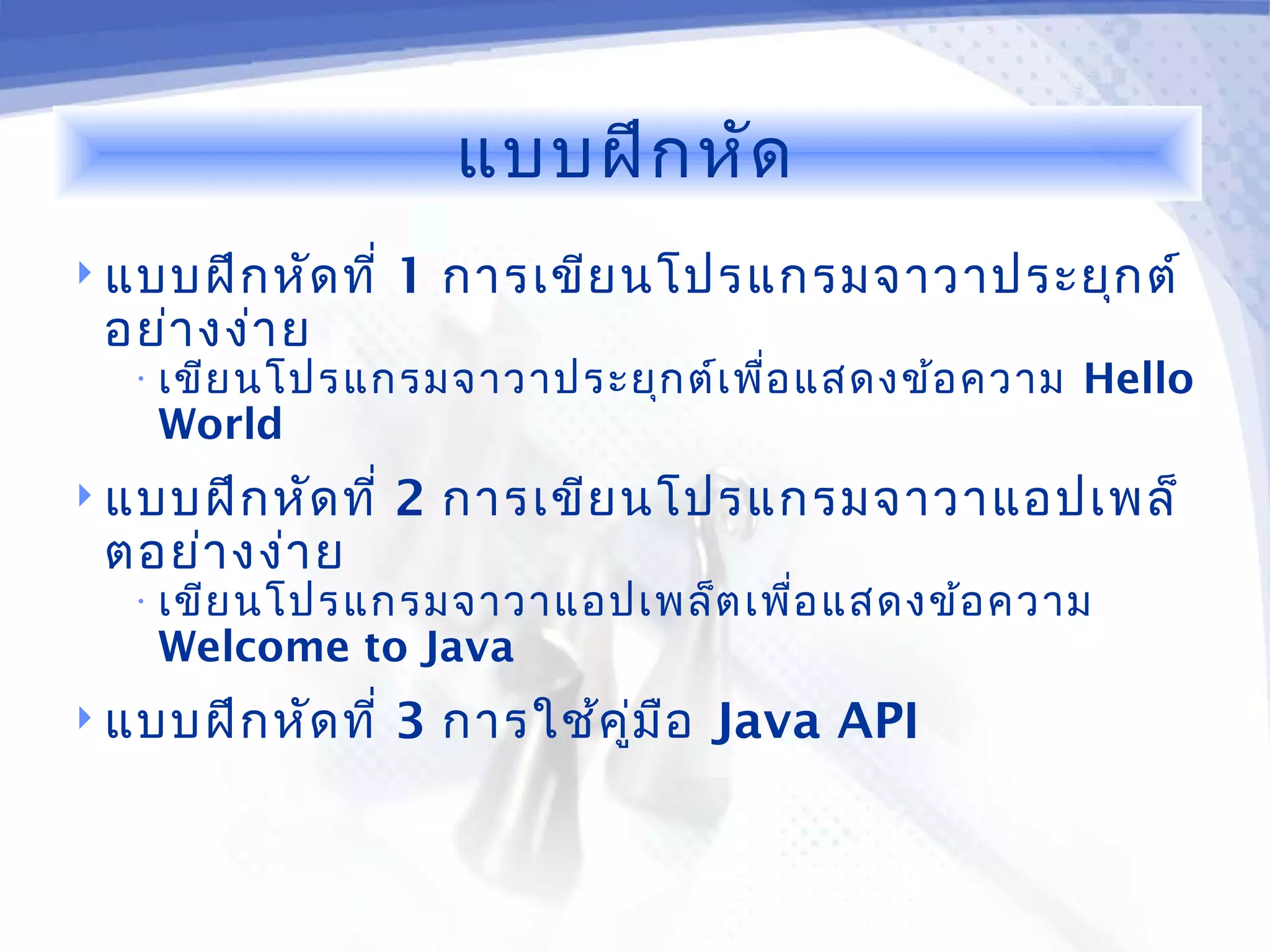 แบบฝึกหัด

แบบฝึกหัดที่ 1 การเขียนโปรแกรมจาวาประยุกต์อย่างง่าย

เขียนโปรแกรมจาวาประยุกต์เพื่อแสดงข้อความ Hello World

แบบฝึกหัดที่ 2 การเขียนโปรแกรมจาวาแอปเพล็ตอย่างง่าย

เขียนโปรแกรมจาวาแอปเพล็ตเพื่อแสดงข้อความ Welcome to Java

แบบฝึกหัดที่ 3 การใช้คู่มือ Java API